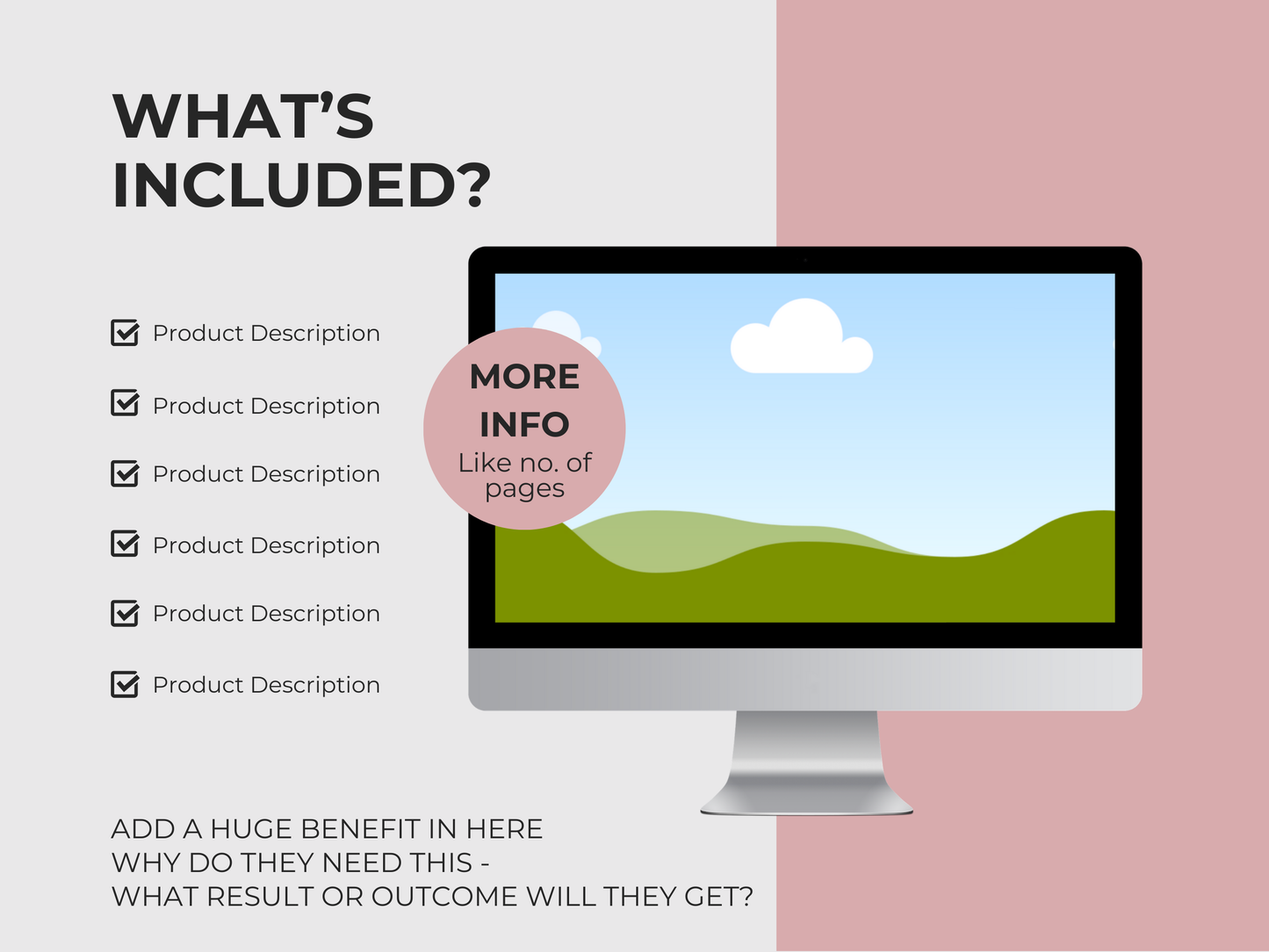 WHAT'S INCLUDED?

Product Description

Product Description

Product Description

Product Description

Product Description

Product Description

MORE INFO
Like no. of pages

ADD A HUGE BENEFIT IN HERE
WHY DO THEY NEED THIS -
WHAT RESULT OR OUTCOME WILL THEY GET?